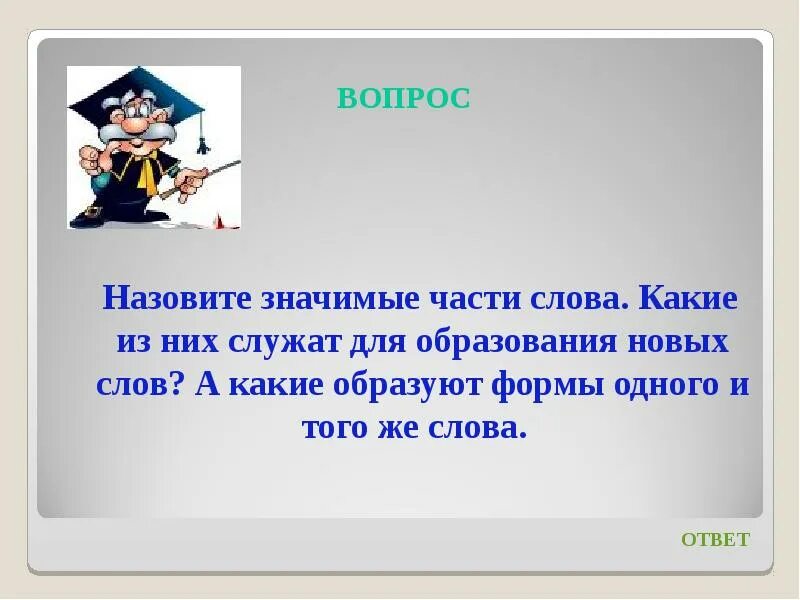 ВОПРОС

Назовите значимые части слова. Какие из них служат для образования новых слов? А какие образуют формы одного и того же слова.

ОТВЕТ